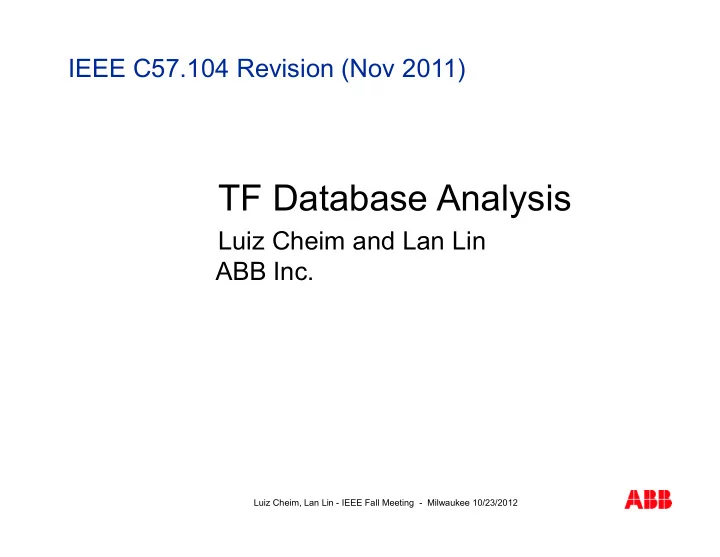 IEEE C57.104 Revision (Nov 2011)

TF Database Analysis

Luiz Cheim and Lan Lin
ABB Inc.

Luiz Cheim, Lan Lin - IEEE Fall Meeting - Milwaukee 10/23/2012

ABB